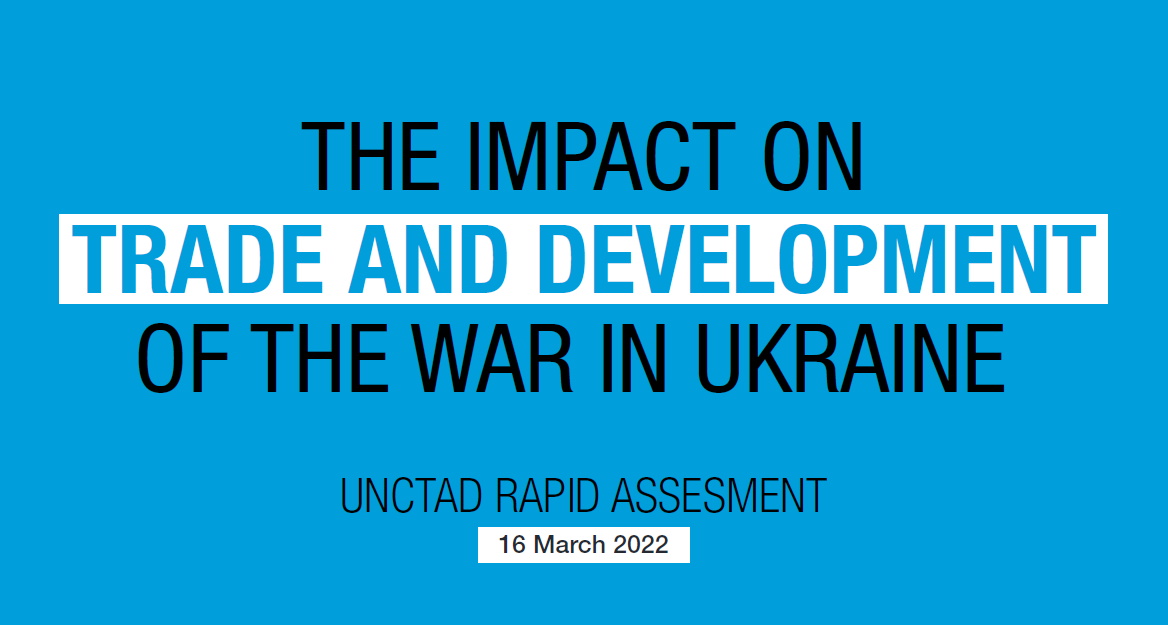 THE IMPACT ON
TRADE AND DEVELOPMENT
OF THE WAR IN UKRAINE

UNCTAD RAPID ASSESMENT
16 March 2022